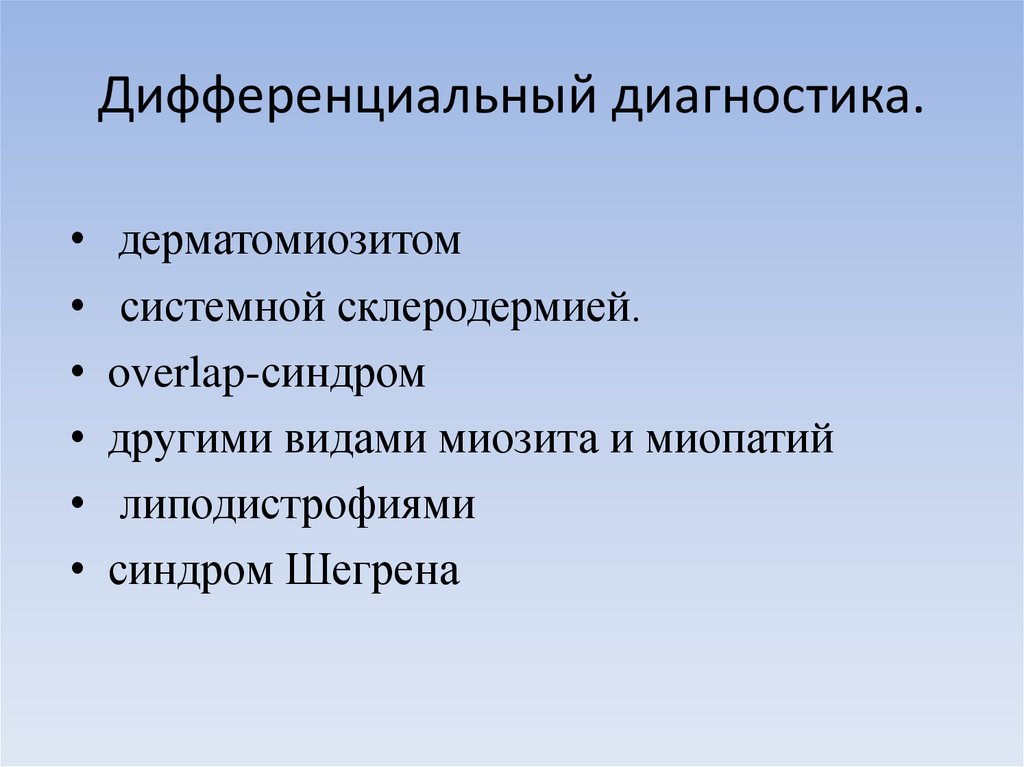 Дифференциальный диагностика.

• дерматомиозитом
• системной склеродермией.
• overlap-синдром
• другими видами миозита и миопатий
• липодистрофиями
• синдром Шегрена